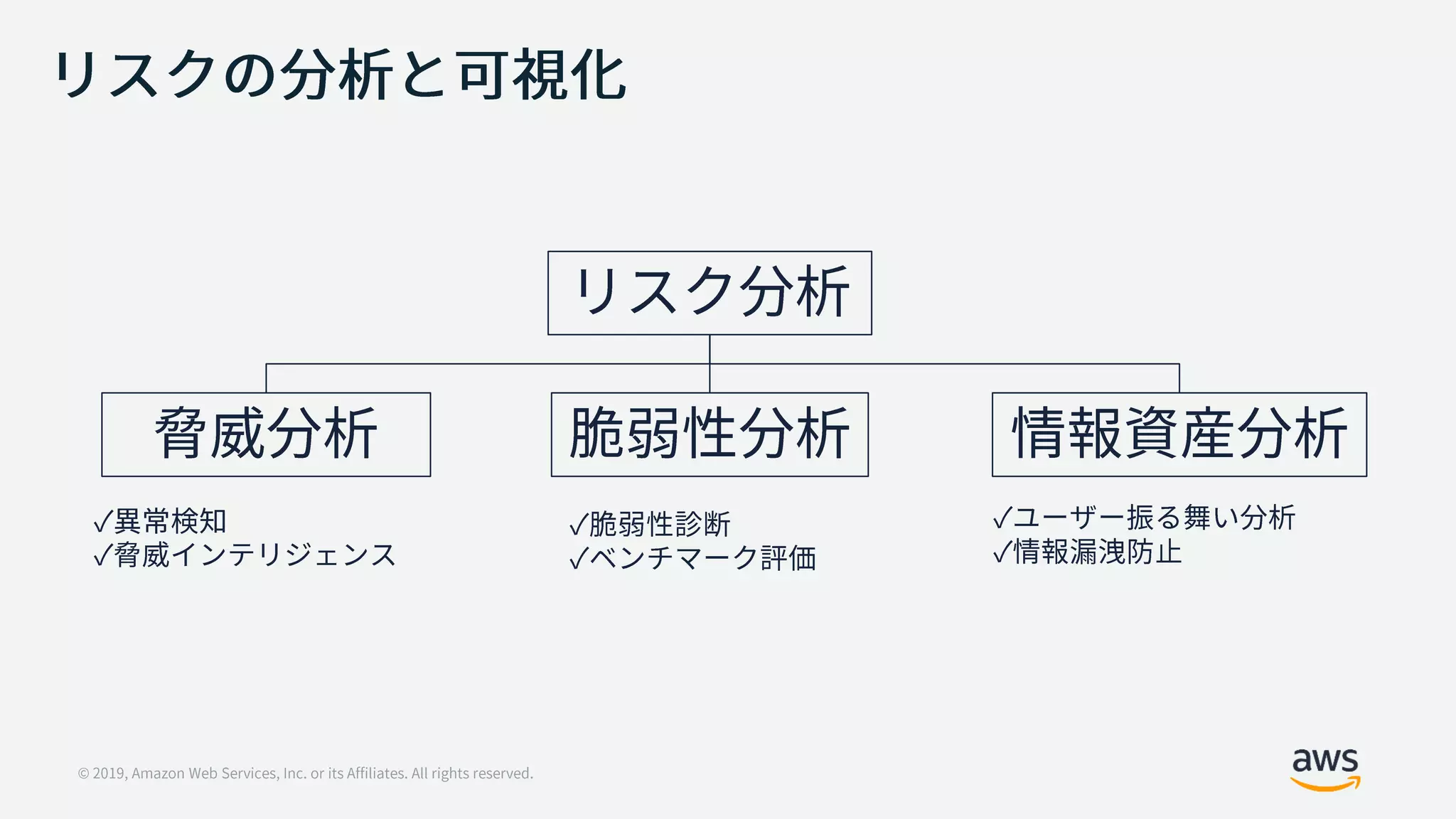 リスクの分析と可視化

リスク分析

脅威分析

✓異常検知
✓脅威インテリジェンス

脆弱性分析

✓脆弱性診断
✓ベンチマーク評価

情報資産分析

✓ユーザー振る舞い分析
✓情報漏洩防止

© 2019, Amazon Web Services, Inc. or its Affiliates. All rights reserved.

aws